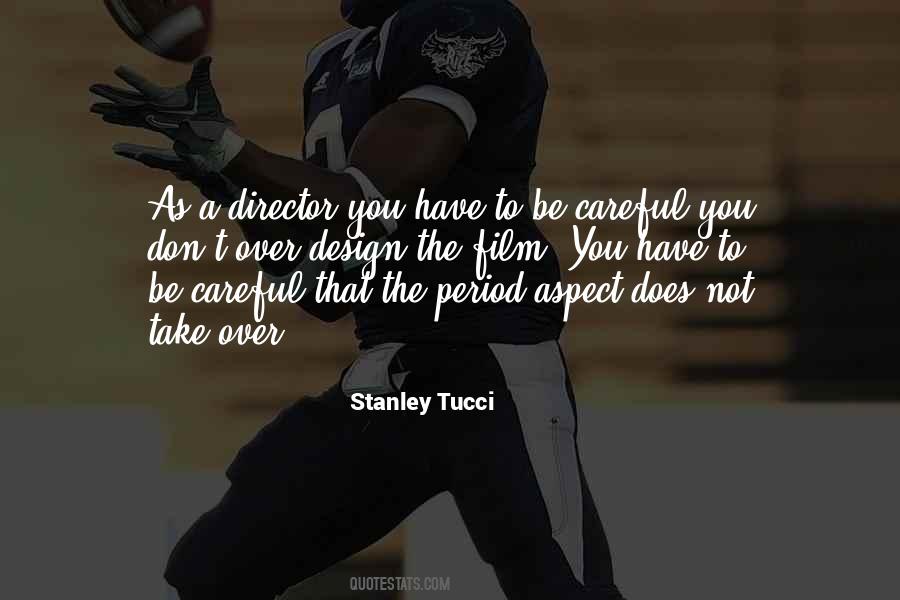 As a director you have to be careful you don't over design the film. You have to be careful that the period aspect does not take over.

Stanley Tucci

QUOTESTATS.COM